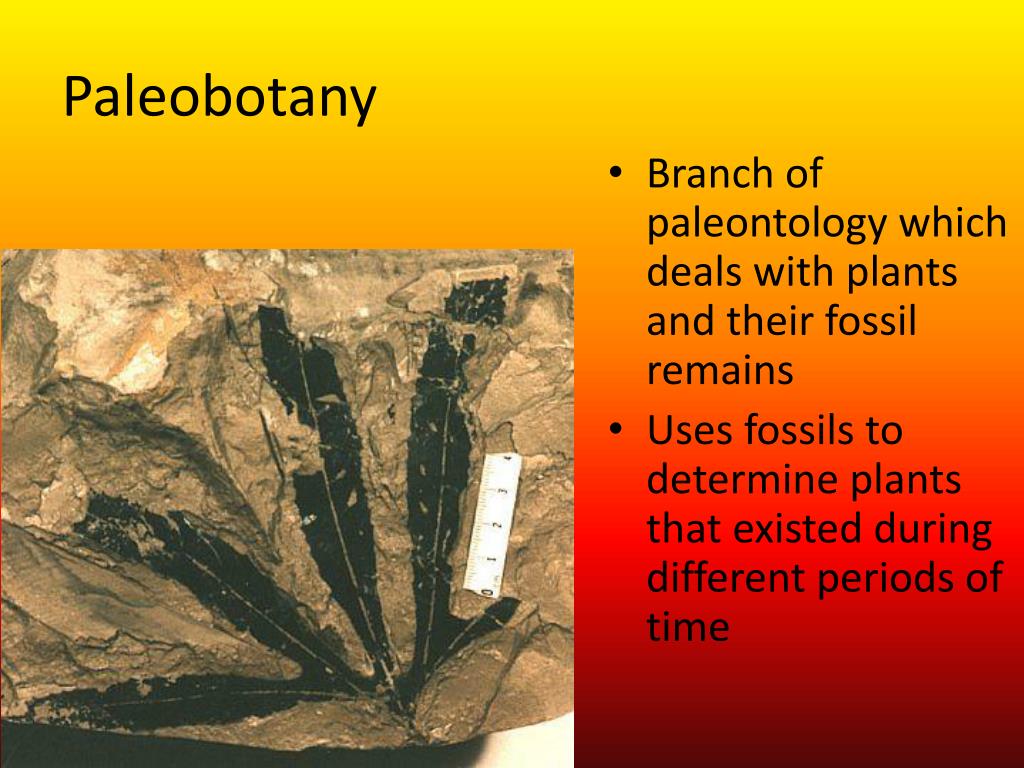 Paleobotany

• Branch of paleontology which deals with plants and their fossil remains
• Uses fossils to determine plants that existed during different periods of time

0 1 2 3 4